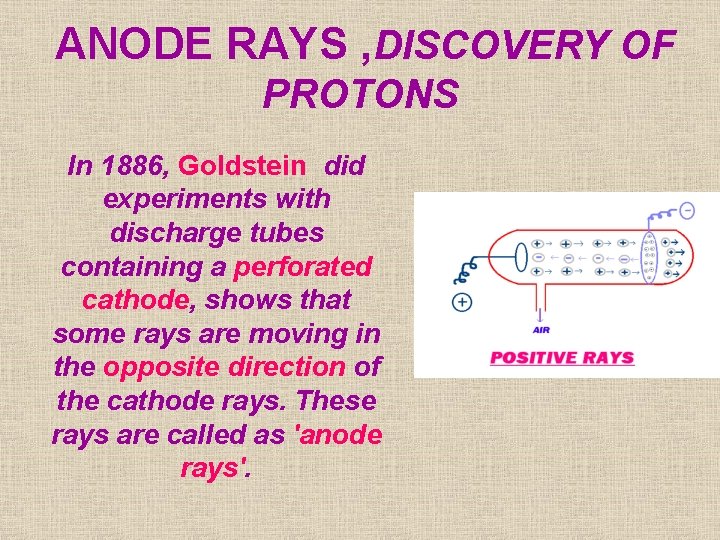 ANODE RAYS ,DISCOVERY OF PROTONS

In 1886, Goldstein did experiments with discharge tubes containing a perforated cathode, shows that some rays are moving in the opposite direction of the cathode rays. These rays are called as 'anode rays'.

AIR

POSITIVE RAYS